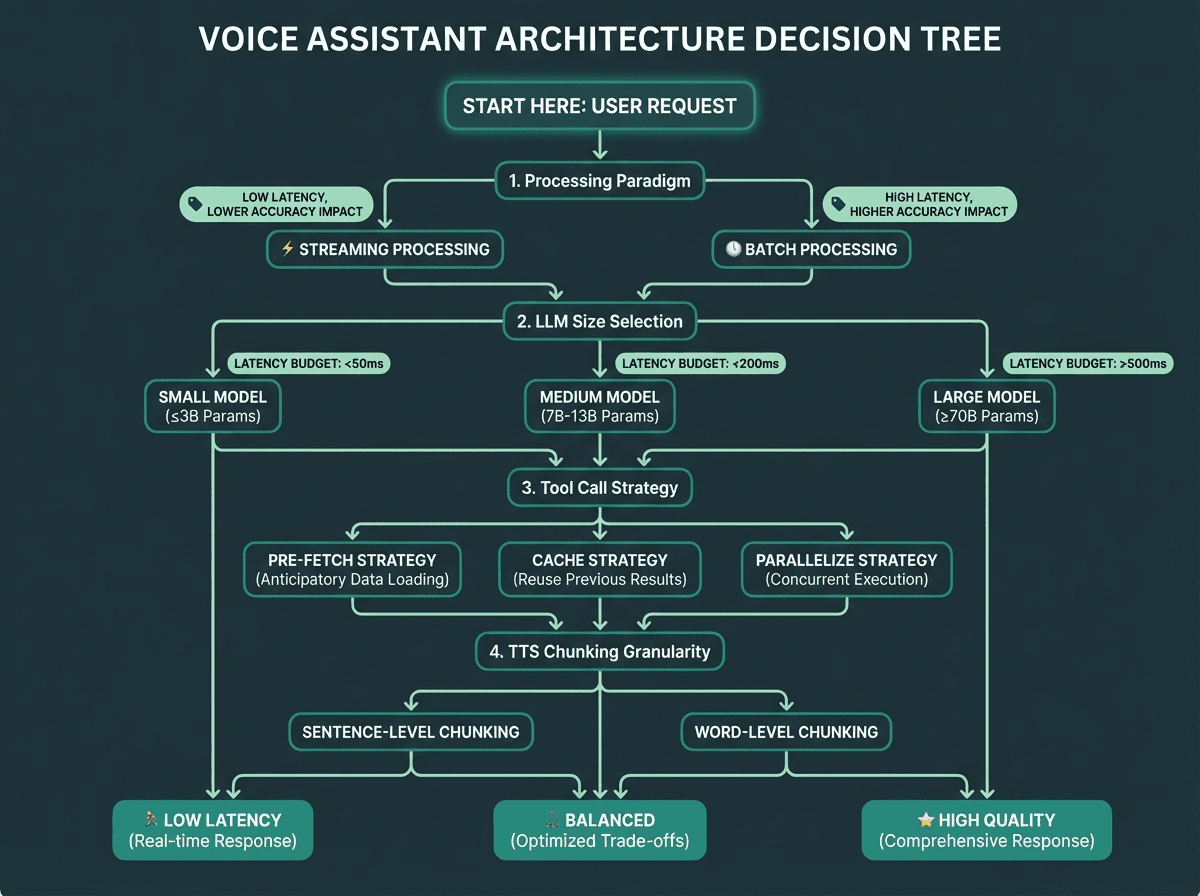 VOICE ASSISTANT ARCHITECTURE DECISION TREE

START HERE: USER REQUEST

1. Processing Paradigm

LOW LATENCY, LOWER ACCURACY IMPACT

HIGH LATENCY, HIGHER ACCURACY IMPACT

STREAMING PROCESSING

BATCH PROCESSING

2. LLM Size Selection

LATENCY BUDGET: <50ms

LATENCY BUDGET: <200ms

LATENCY BUDGET: >500ms

SMALL MODEL (≤3B Params)

MEDIUM MODEL (7B-13B Params)

LARGE MODEL (≥70B Params)

3. Tool Call Strategy

PRE-FETCH STRATEGY (Anticipatory Data Loading)

CACHE STRATEGY (Reuse Previous Results)

PARALLELIZE STRATEGY (Concurrent Execution)

4. TTS Chunking Granularity

SENTENCE-LEVEL CHUNKING

WORD-LEVEL CHUNKING

LOW LATENCY (Real-time Response)

BALANCED (Optimized Trade-offs)

HIGH QUALITY (Comprehensive Response)